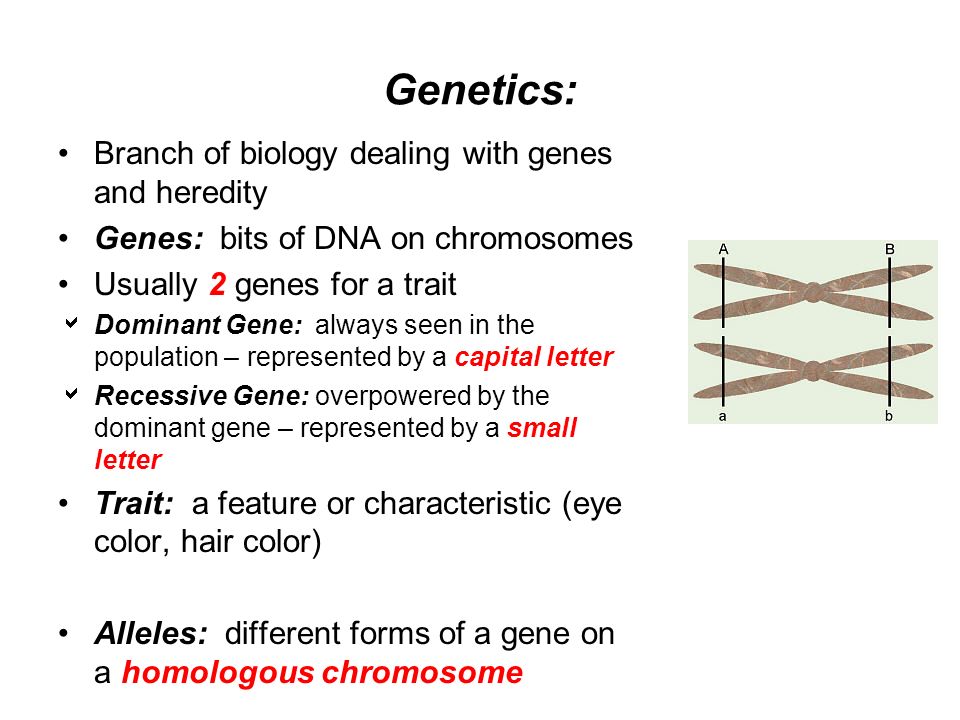 Genetics:

• Branch of biology dealing with genes and heredity

• Genes: bits of DNA on chromosomes

• Usually 2 genes for a trait

✓ Dominant Gene: always seen in the population – represented by a capital letter

✓ Recessive Gene: overpowered by the dominant gene – represented by a small letter

• Trait: a feature or characteristic (eye color, hair color)

• Alleles: different forms of a gene on a homologous chromosome

A
B
a
b